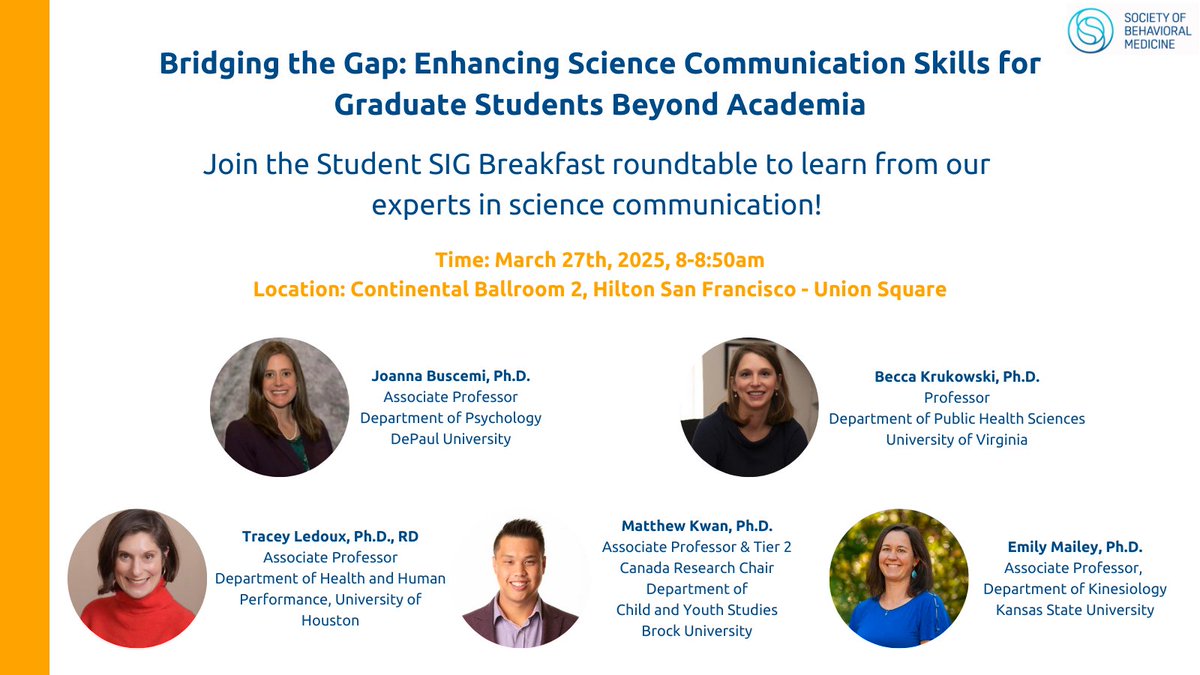 SOCIETY OF BEHAVIORAL MEDICINE

Bridging the Gap: Enhancing Science Communication Skills for Graduate Students Beyond Academia

Join the Student SIG Breakfast roundtable to learn from our experts in science communication!

Time: March 27th, 2025, 8-8:50am
Location: Continental Ballroom 2, Hilton San Francisco - Union Square

Joanna Buscemi, Ph.D.
Associate Professor
Department of Psychology
DePaul University

Becca Krukowski, Ph.D.
Professor
Department of Public Health Sciences
University of Virginia

Tracey Ledoux, Ph.D., RD
Associate Professor
Department of Health and Human Performance, University of Houston

Matthew Kwan, Ph.D.
Associate Professor & Tier 2 Canada Research Chair
Department of Child and Youth Studies
Brock University

Emily Mailey, Ph.D.
Associate Professor,
Department of Kinesiology
Kansas State University